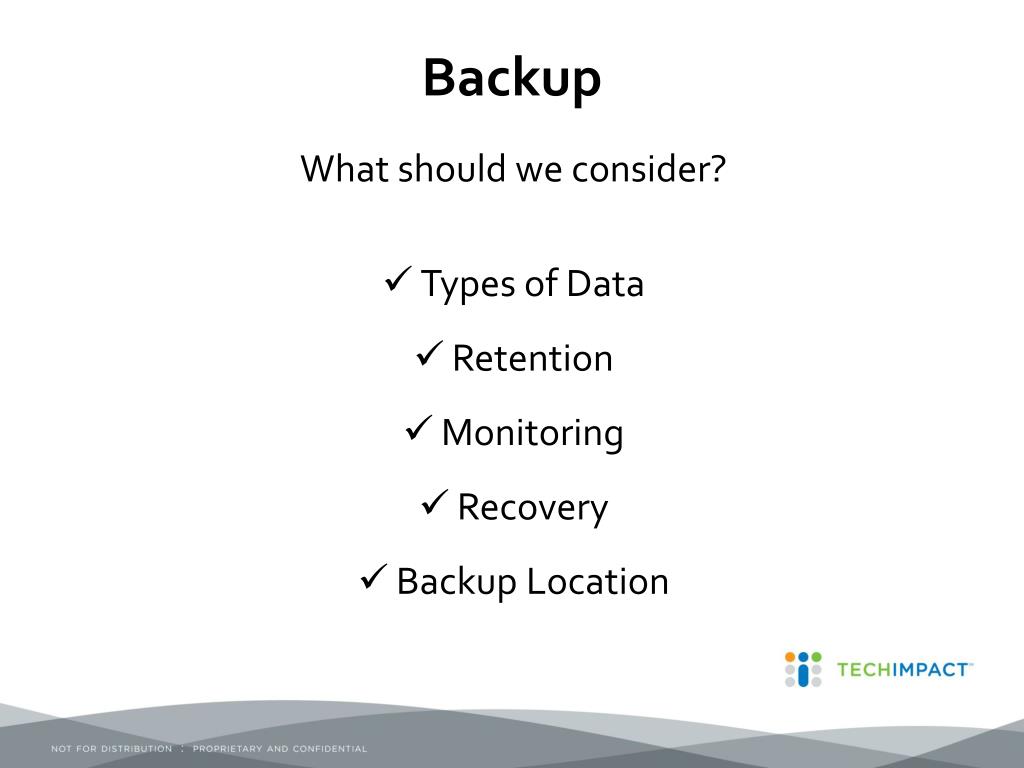 Backup

What should we consider?

✓ Types of Data

✓ Retention

✓ Monitoring

✓ Recovery

✓ Backup Location

TECHIMPACT™

NOT FOR DISTRIBUTION : PROPRIETARY AND CONFIDENTIAL